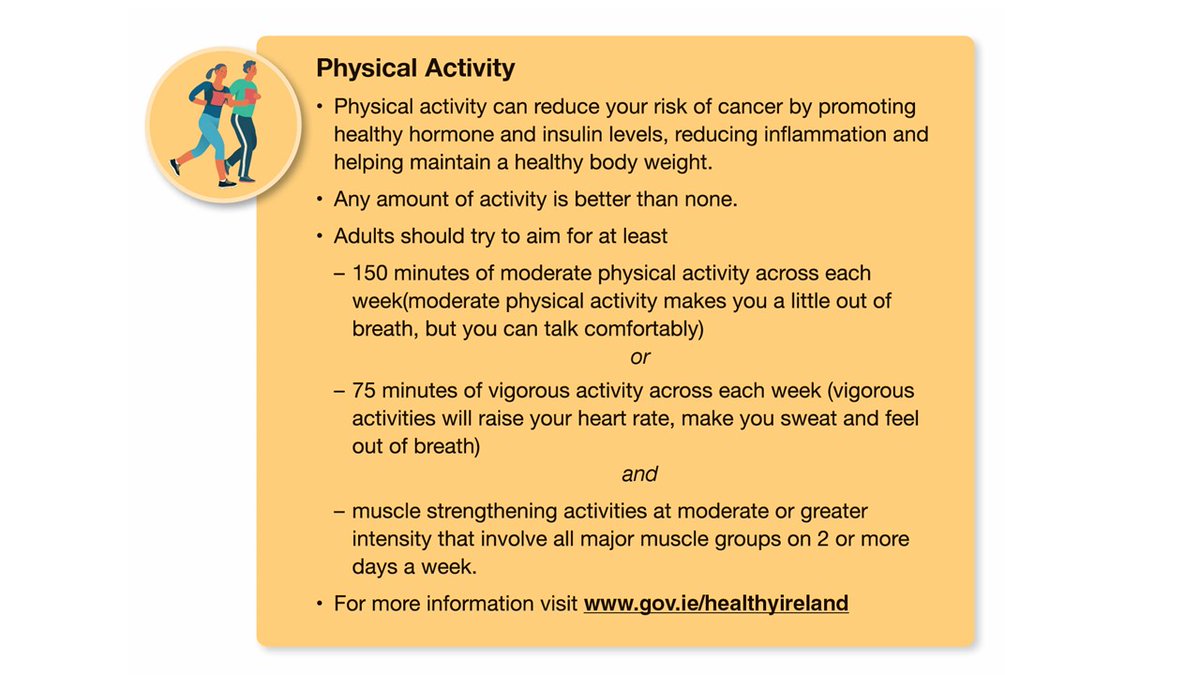 Physical Activity

• Physical activity can reduce your risk of cancer by promoting healthy hormone and insulin levels, reducing inflammation and helping maintain a healthy body weight.

• Any amount of activity is better than none.

• Adults should try to aim for at least

– 150 minutes of moderate physical activity across each week(moderate physical activity makes you a little out of breath, but you can talk comfortably)

or

– 75 minutes of vigorous activity across each week (vigorous activities will raise your heart rate, make you sweat and feel out of breath)

and

– muscle strengthening activities at moderate or greater intensity that involve all major muscle groups on 2 or more days a week.

• For more information visit www.gov.ie/healthyireland